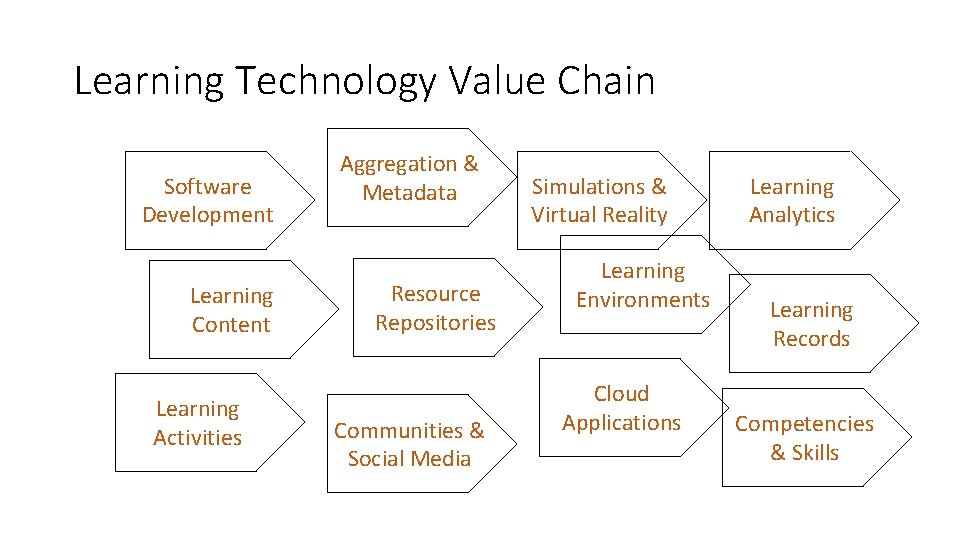 Learning Technology Value Chain

Software Development

Aggregation & Metadata

Simulations & Virtual Reality

Learning Analytics

Learning Content

Resource Repositories

Learning Environments

Learning Records

Learning Activities

Communities & Social Media

Cloud Applications

Competencies & Skills